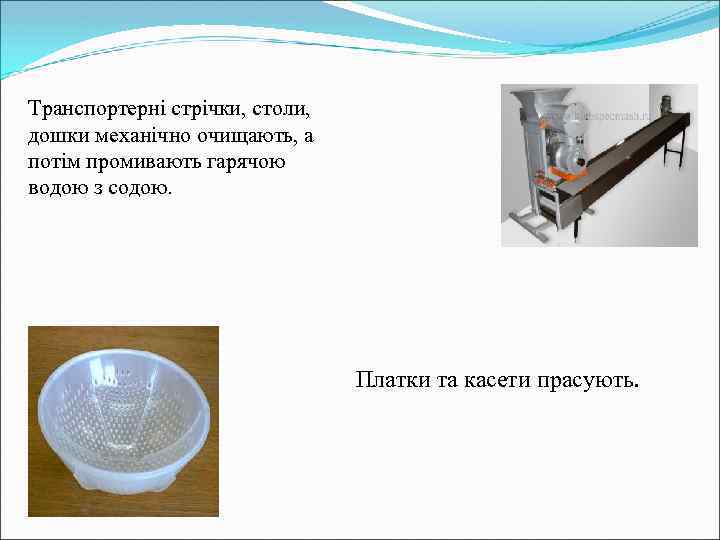 Транспортерні стрічки, столи, дошки механічно очищають, а потім промивають гарячою водою з содою.

Платки та касети прасують.